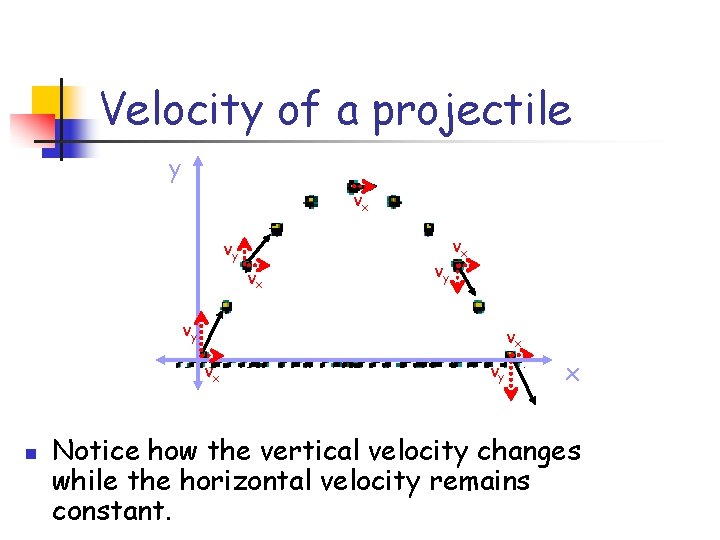 Velocity of a projectile

y

$v_x$

$v_y$

$v_x$

$v_x$

$v_y$

$v_y$

$v_x$

$v_x$

$v_y$

x

Notice how the vertical velocity changes while the horizontal velocity remains constant.